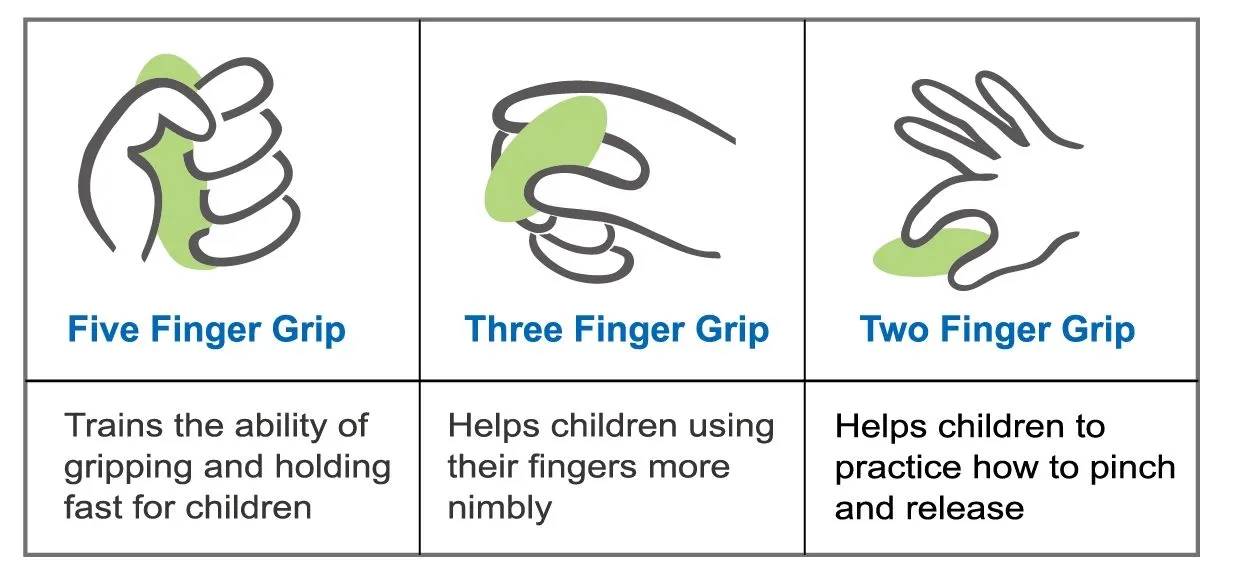 | Five Finger Grip | Three Finger Grip | Two Finger Grip |
|---|---|---|
| Trains the ability of gripping and holding fast for children | Helps children using their fingers more nimbly | Helps children to practice how to pinch and release |